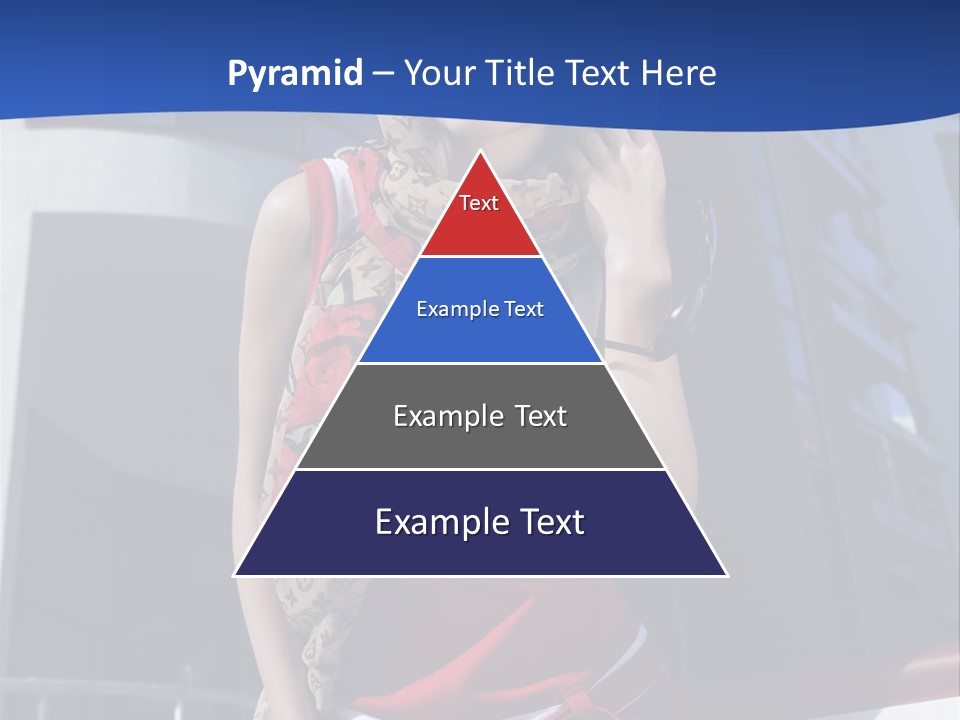 Pyramid – Your Title Text Here

Text

Example Text

Example Text

Example Text